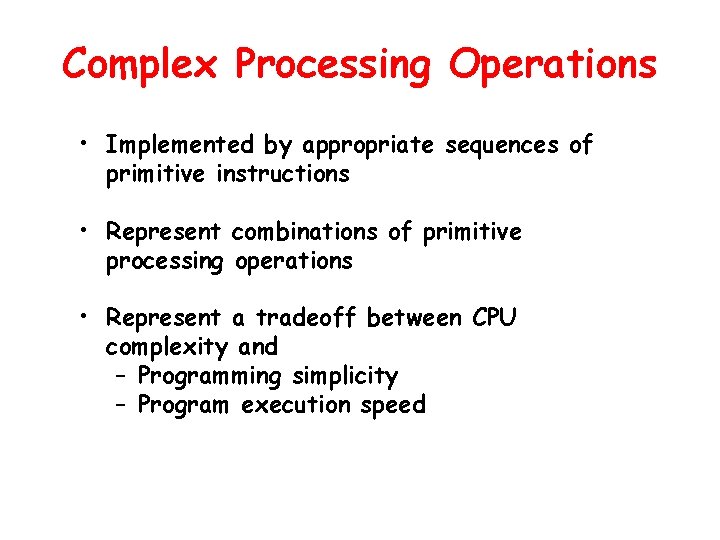 Complex Processing Operations

• Implemented by appropriate sequences of primitive instructions

• Represent combinations of primitive processing operations

• Represent a tradeoff between CPU complexity and
– Programming simplicity
– Program execution speed